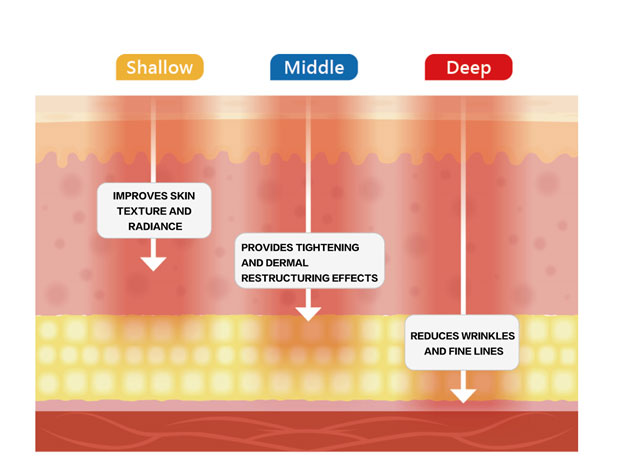 Shallow

Middle

Deep

IMPROVES SKIN TEXTURE AND RADIANCE

PROVIDES TIGHTENING AND DERMAL RESTRUCTURING EFFECTS

REDUCES WRINKLES AND FINE LINES